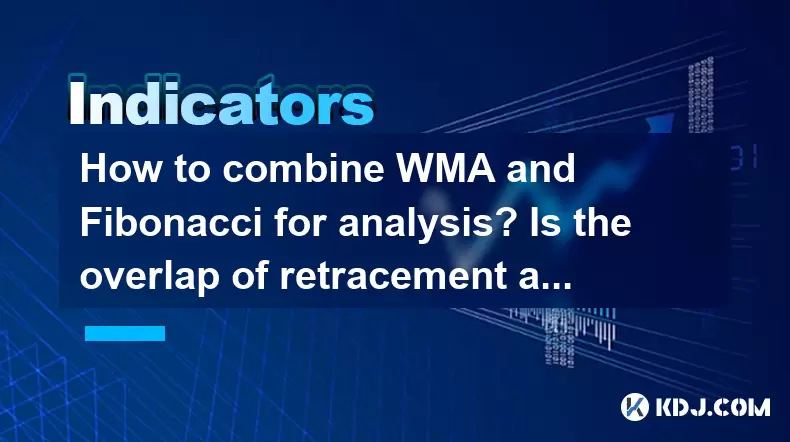 Indicators

How to combine WMA and Fibonacci for analysis? Is the overlap of retracement a...

KDJ.COM